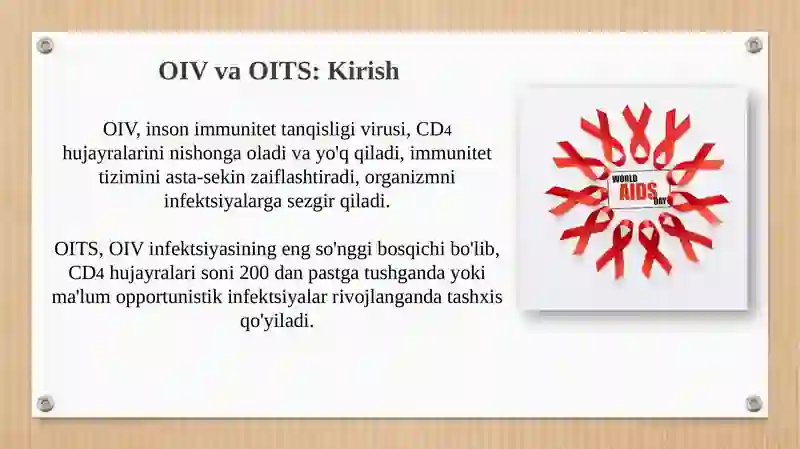 OIV va OITS: Kirish

OIV, inson immunitet tanqisligi virusi, CD4 hujayralarini nishonga oladi va yo'q qiladi, immunitet tizimini asta-sekin zaiflashtiradi, organizmni infektsiyalarga sezgir qiladi.

OITS, OIV infektsiyasining eng so'nggi bosqichi bo'lib, CD4 hujayralari soni 200 dan pastga tushganda yoki ma'lum opportunistik infektsiyalar rivojlanganda tashxis qo'yiladi.

WORLD AIDS DAY